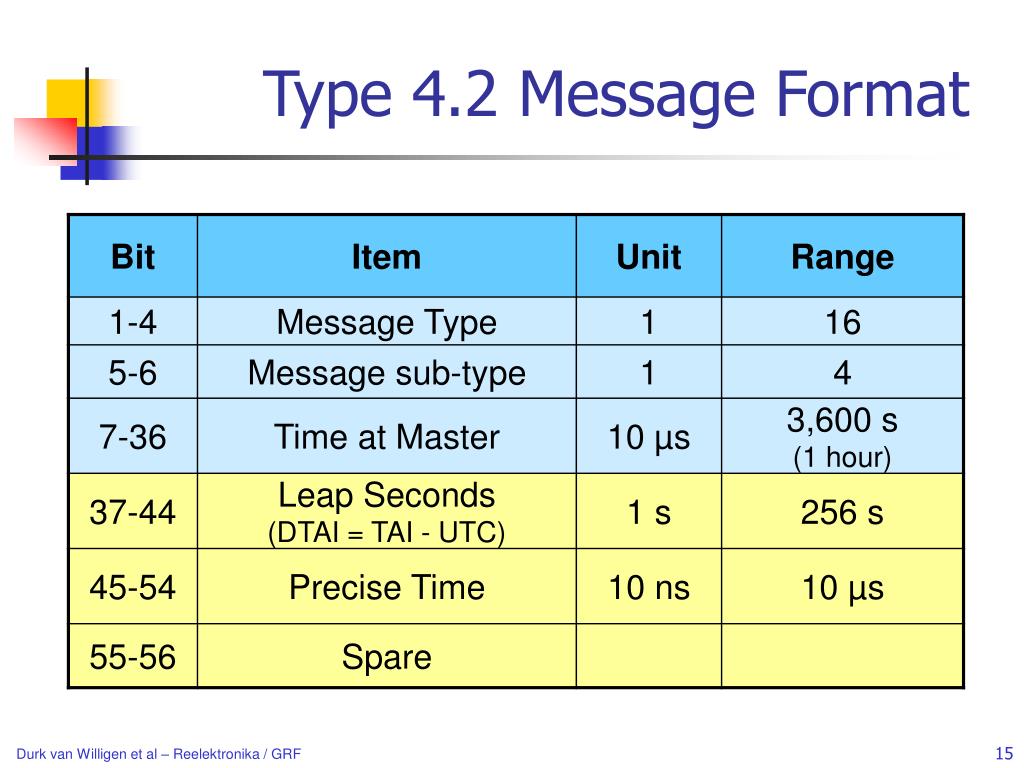 Type 4.2 Message Format

| Bit | Item | Unit | Range |
|---|---|---|---|
| 1-4 | Message Type | 1 | 16 |
| 5-6 | Message sub-type | 1 | 4 |
| 7-36 | Time at Master | 10 µs | 3,600 s (1 hour) |
| 37-44 | Leap Seconds (DTAI = TAI - UTC) | 1 s | 256 s |
| 45-54 | Precise Time | 10 ns | 10 µs |
| 55-56 | Spare | | |

Durk van Willigen et al – Reelektronika / GRF

15